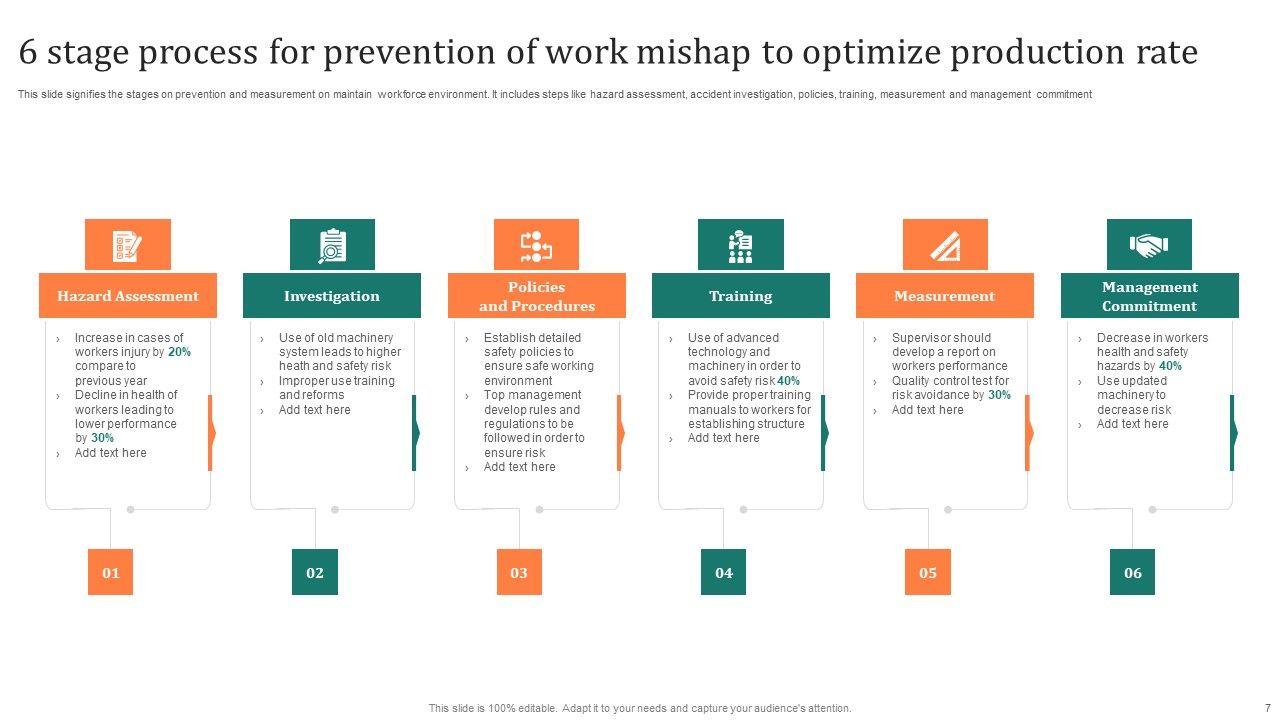 6 stage process for prevention of work mishap to optimize production rate

This slide signifies the stages on prevention and measurement on maintain workforce environment. It includes steps like hazard assessment, accident investigation, policies, training, measurement and management commitment

Hazard Assessment

› Increase in cases of workers injury by 20% compare to previous year
› Decline in health of workers leading to lower performance by 30%
› Add text here

01

Investigation

› Use of old machinery system leads to higher heath and safety risk
› Improper use training and reforms
› Add text here

02

Policies and Procedures

› Establish detailed safety policies to ensure safe working environment
› Top management develop rules and regulations to be followed in order to ensure risk
› Add text here

03

Training

› Use of advanced technology and machinery in order to avoid safety risk 40%
› Provide proper training manuals to workers for establishing structure
› Add text here

04

Measurement

› Supervisor should develop a report on workers performance
› Quality control test for risk avoidance by 30%
› Add text here

05

Management Commitment

› Decrease in workers health and safety hazards by 40%
› Use updated machinery to decrease risk
› Add text here

06

This slide is 100% editable. Adapt it to your needs and capture your audience's attention.

7